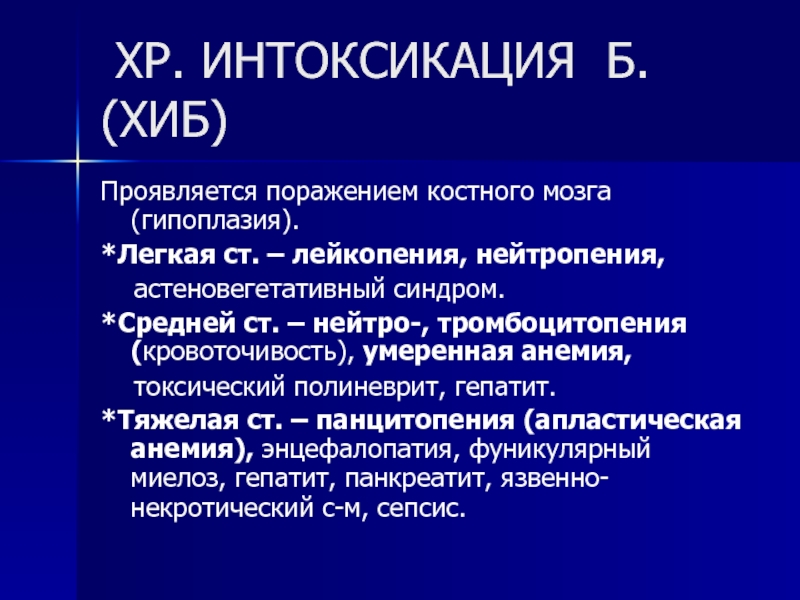 ХР. ИНТОКСИКАЦИЯ Б. (ХИБ)

Проявляется поражением костного мозга (гипоплазия).

*Легкая ст. – лейкопения, нейтропения, астеновегетативный синдром.

*Средней ст. – нейтро-, тромбоцитопения (кровоточивость), умеренная анемия, токсический полиневрит, гепатит.

*Тяжелая ст. – панцитопения (апластическая анемия), энцефалопатия, фуникулярный миелоз, гепатит, панкреатит, язвенно-некротический с-м, сепсис.